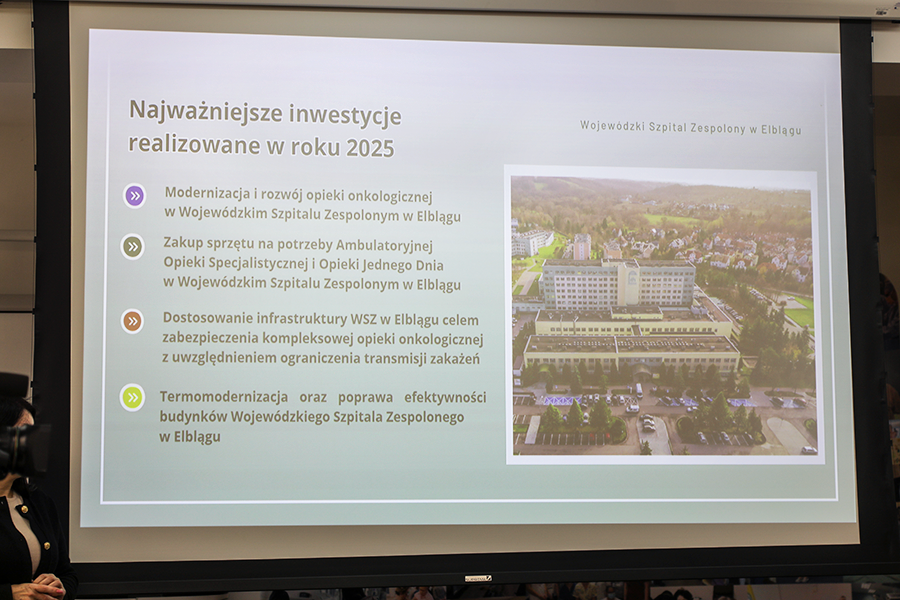 Najważniejsze inwestycje realizowane w roku 2025

Wojewódzki Szpital Zespolony w Elblągu

Modernizacja i rozwój opieki onkologicznej w Wojewódzkim Szpitalu Zespolonym w Elblągu

Zakup sprzętu na potrzeby Ambulatoryjnej Opieki Specjalistycznej i Opieki Jednego Dnia w Wojewódzkim Szpitalu Zespolonym w Elblągu

Dostosowanie infrastruktury WSZ w Elblągu celem zabezpieczenia kompleksowej opieki onkologicznej z uwzględnieniem ograniczenia transmisji zakażeń

Termomodernizacja oraz poprawa efektywności budynków Wojewódzkiego Szpitala Zespolonego w Elblągu